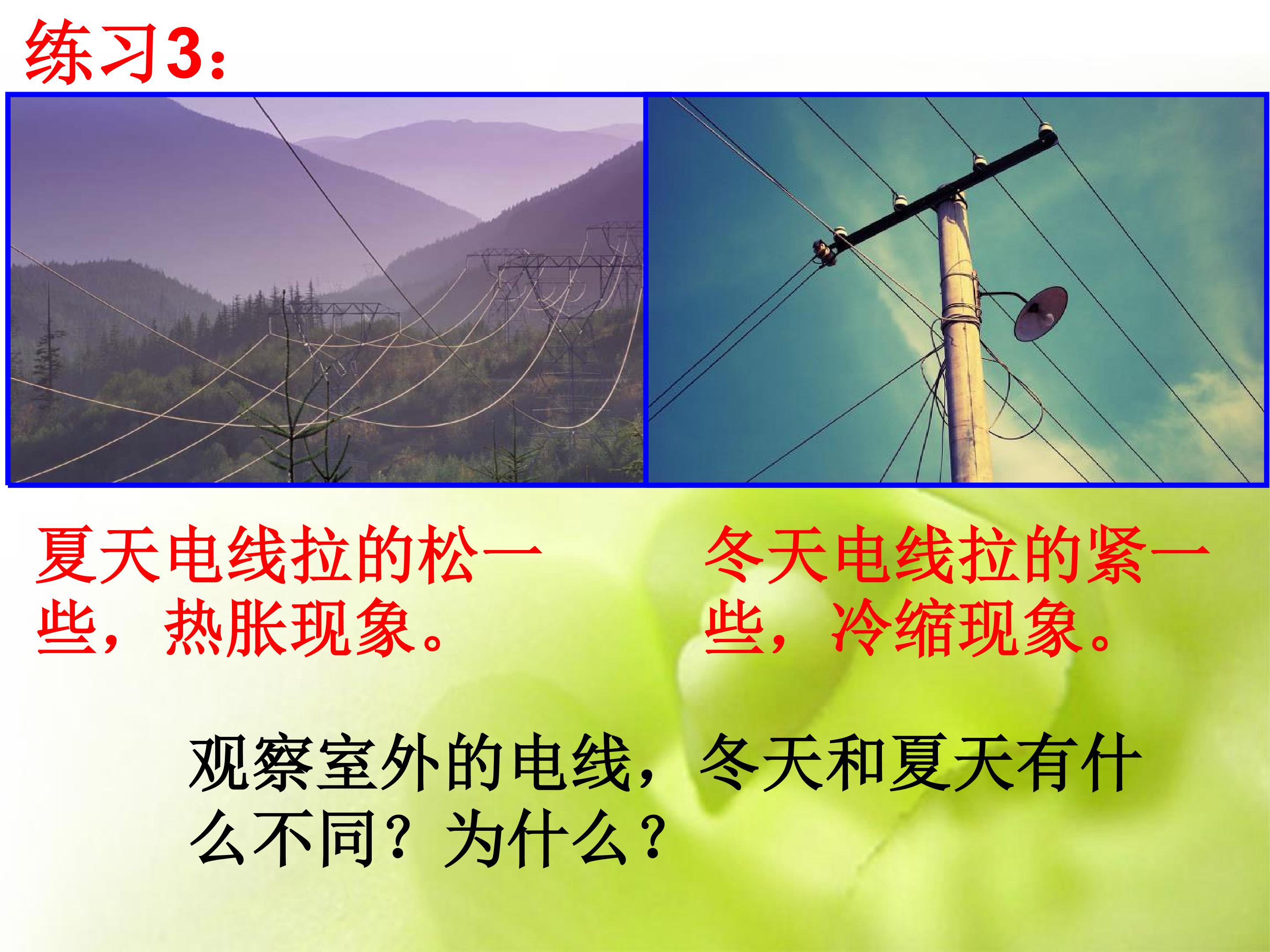 练习3：

夏天电线拉的松一些，热胀现象。

冬天电线拉的紧一些，冷缩现象。

观察室外的电线，冬天和夏天有什么不同？为什么？